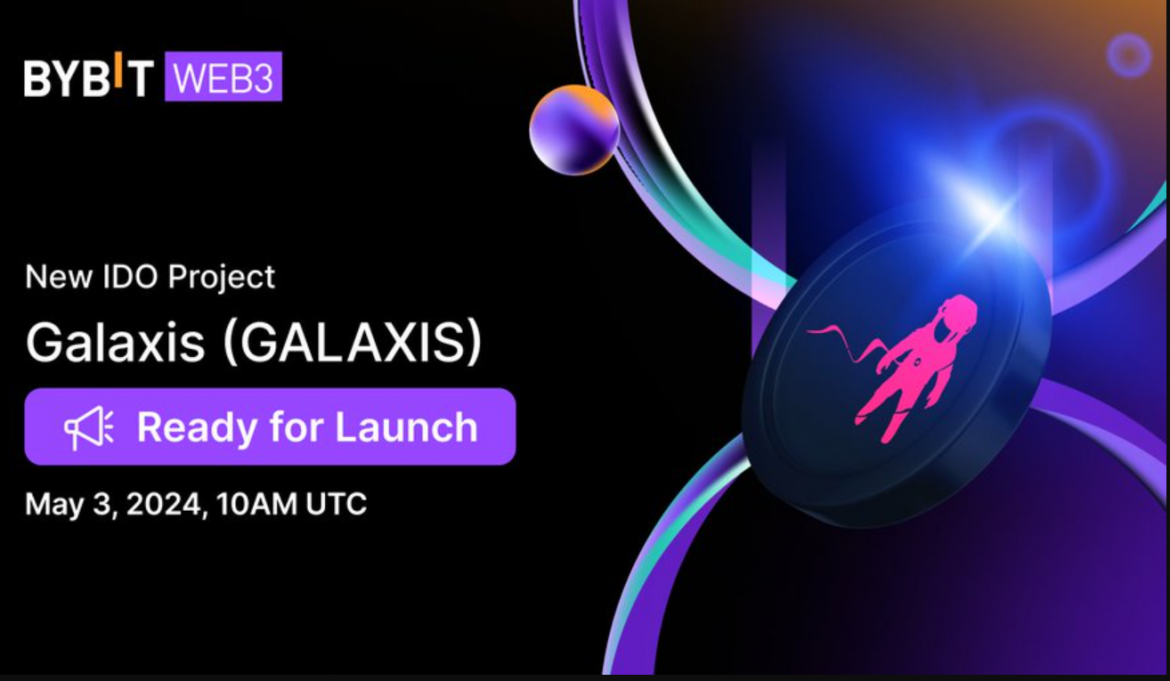 BYBIT WEB3

New IDO Project

Galaxis (GALAXIS)

Ready for Launch

May 3, 2024, 10AM UTC